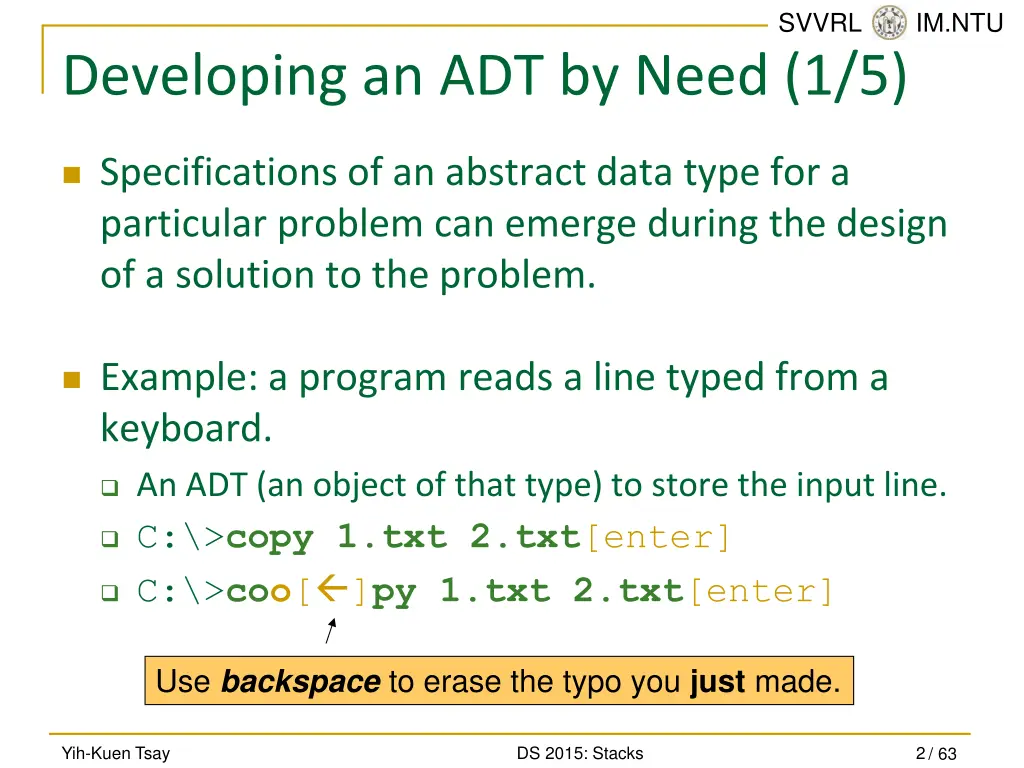 SVVRL IM.NTU

Developing an ADT by Need (1/5)

Specifications of an abstract data type for a particular problem can emerge during the design of a solution to the problem.

Example: a program reads a line typed from a keyboard.

An ADT (an object of that type) to store the input line.

C:\>copy 1.txt 2.txt[enter]

C:\>coo[←]py 1.txt 2.txt[enter]

Use backspace to erase the typo you just made.

Yih-Kuen Tsay

DS 2015: Stacks

2 / 63